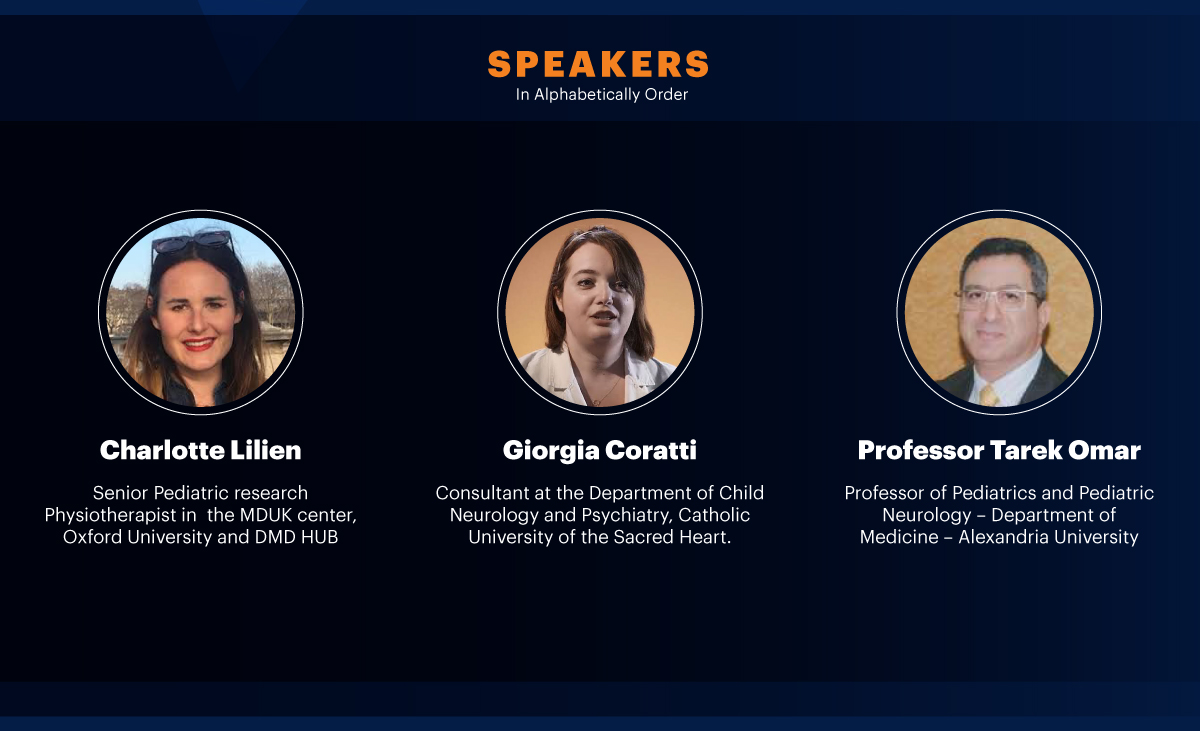 SPEAKERS
In Alphabetically Order

Charlotte Lilien

Senior Pediatric research Physiotherapist in the MDUK center, Oxford University and DMD HUB

Giorgia Coratti

Consultant at the Department of Child Neurology and Psychiatry, Catholic University of the Sacred Heart.

Professor Tarek Omar

Professor of Pediatrics and Pediatric Neurology – Department of Medicine – Alexandria University